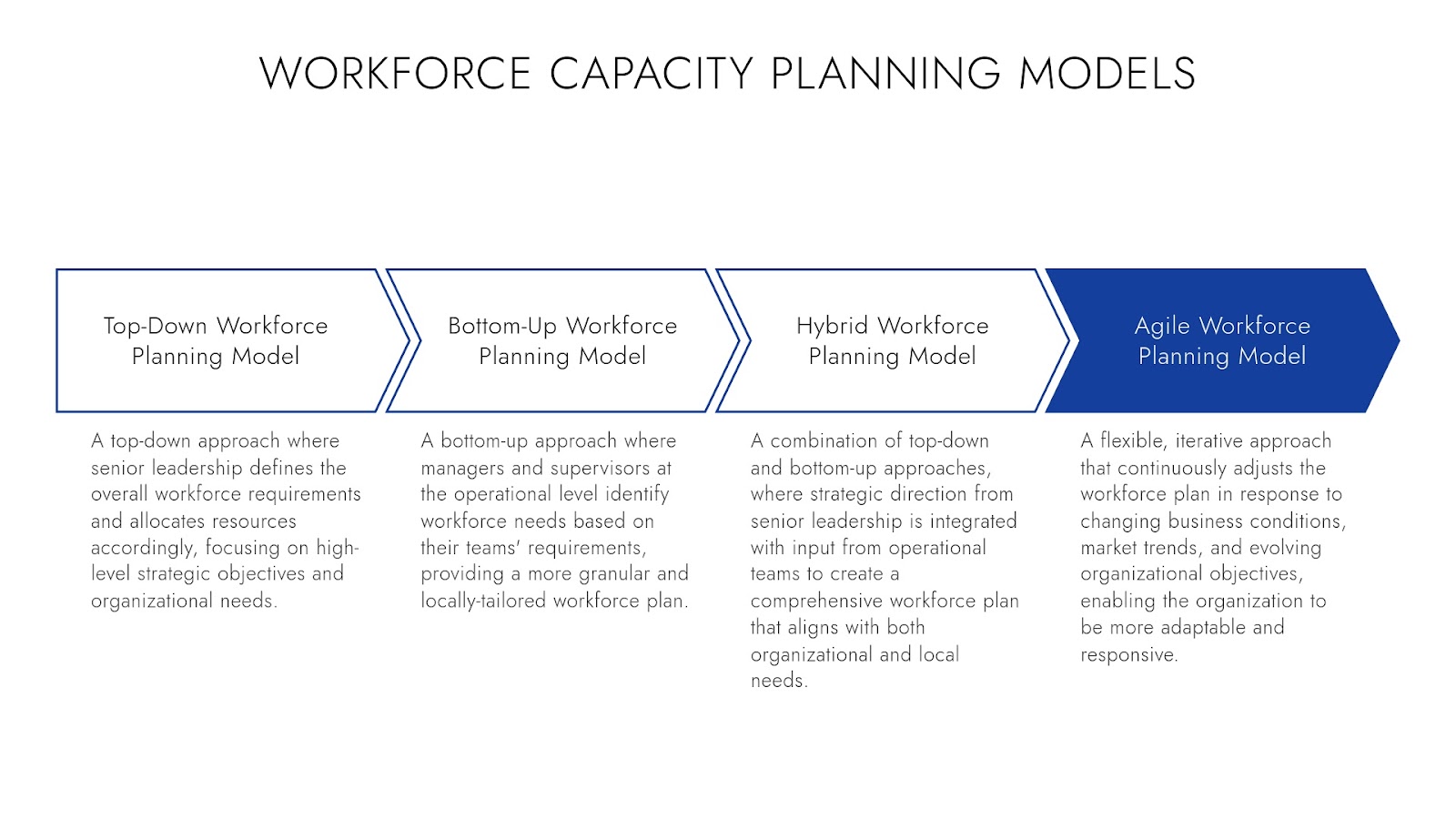 WORKFORCE CAPACITY PLANNING MODELS

Top-Down Workforce Planning Model

A top-down approach where senior leadership defines the overall workforce requirements and allocates resources accordingly, focusing on high-level strategic objectives and organizational needs.

Bottom-Up Workforce Planning Model

A bottom-up approach where managers and supervisors at the operational level identify workforce needs based on their teams' requirements, providing a more granular and locally-tailored workforce plan.

Hybrid Workforce Planning Model

A combination of top-down and bottom-up approaches, where strategic direction from senior leadership is integrated with input from operational teams to create a comprehensive workforce plan that aligns with both organizational and local needs.

Agile Workforce Planning Model

A flexible, iterative approach that continuously adjusts the workforce plan in response to changing business conditions, market trends, and evolving organizational objectives, enabling the organization to be more adaptable and responsive.